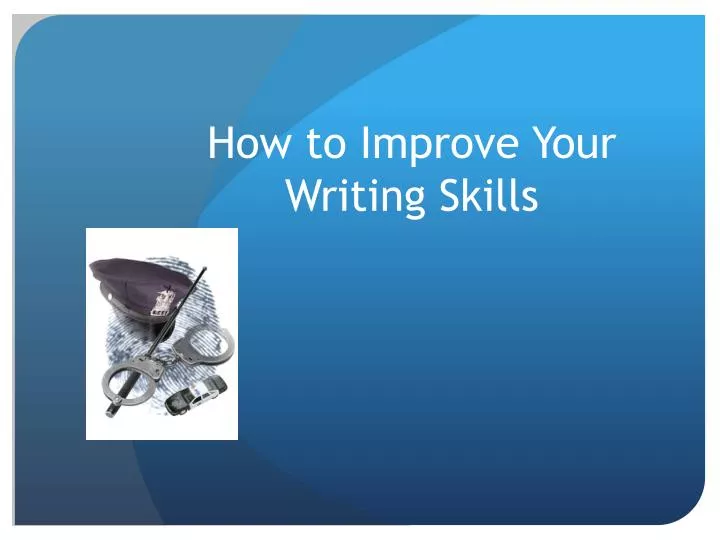 How to Improve Your Writing Skills